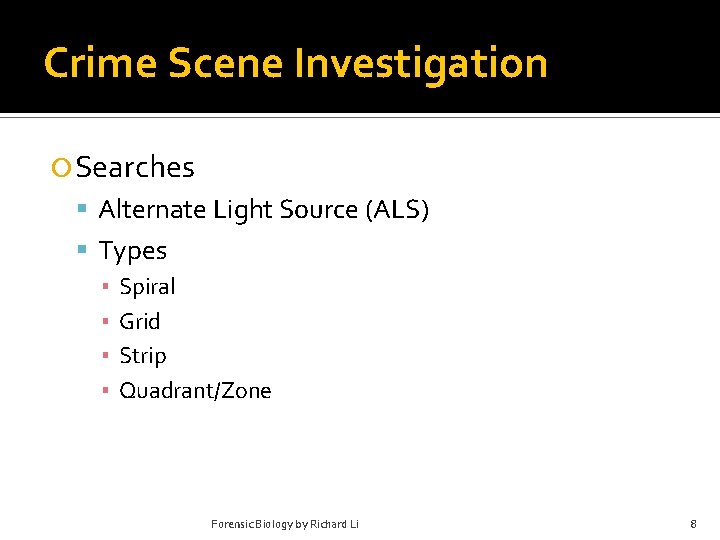 Crime Scene Investigation

Searches

Alternate Light Source (ALS)

Types

Spiral

Grid

Strip

Quadrant/Zone

Forensic Biology by Richard Li

8